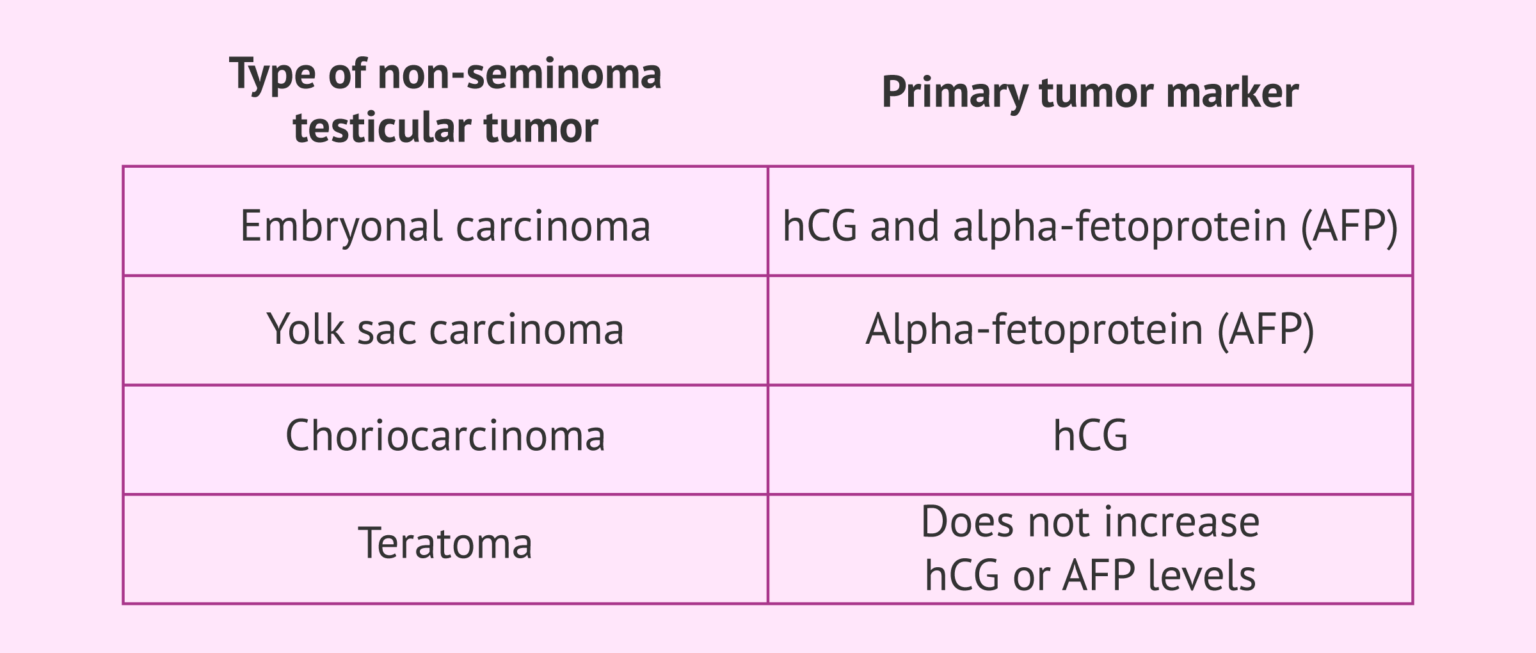 | Type of non-seminoma testicular tumor | Primary tumor marker |
|---|---|
| Embryonal carcinoma | hCG and alpha-fetoprotein (AFP) |
| Yolk sac carcinoma | Alpha-fetoprotein (AFP) |
| Choriocarcinoma | hCG |
| Teratoma | Does not increase hCG or AFP levels |